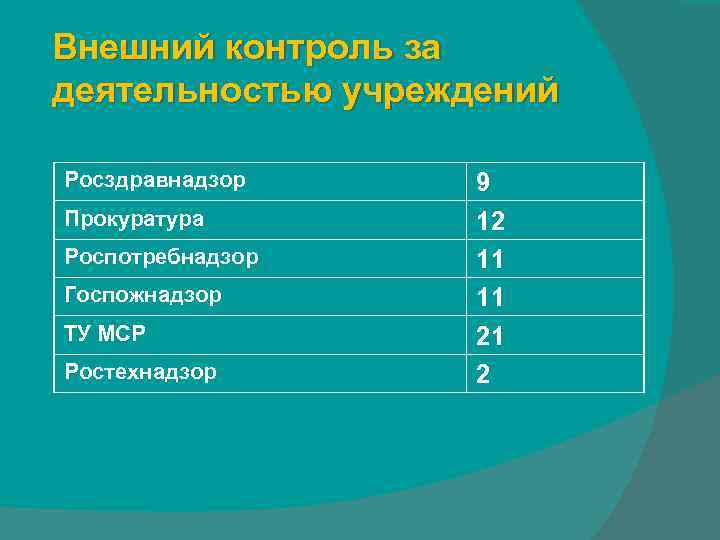 Внешний контроль за деятельностью учреждений

| Росздравнадзор | 9 |
|---|---|
| Прокуратура | 12 |
| Роспотребнадзор | 11 |
| Госпожнадзор | 11 |
| ТУ МСР | 21 |
| Ростехнадзор | 2 |